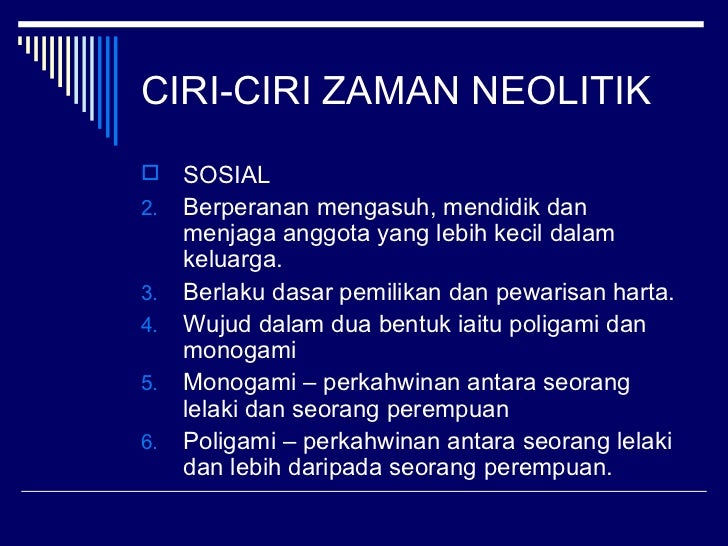 CIRI-CIRI ZAMAN NEOLITIK

SOSIAL

2. Berperanan mengasuh, mendidik dan menjaga anggota yang lebih kecil dalam keluarga.
3. Berlaku dasar pemilikan dan pewarisan harta.
4. Wujud dalam dua bentuk iaitu poligami dan monogami
5. Monogami – perkahwinan antara seorang lelaki dan seorang perempuan
6. Poligami – perkahwinan antara seorang lelaki dan lebih daripada seorang perempuan.